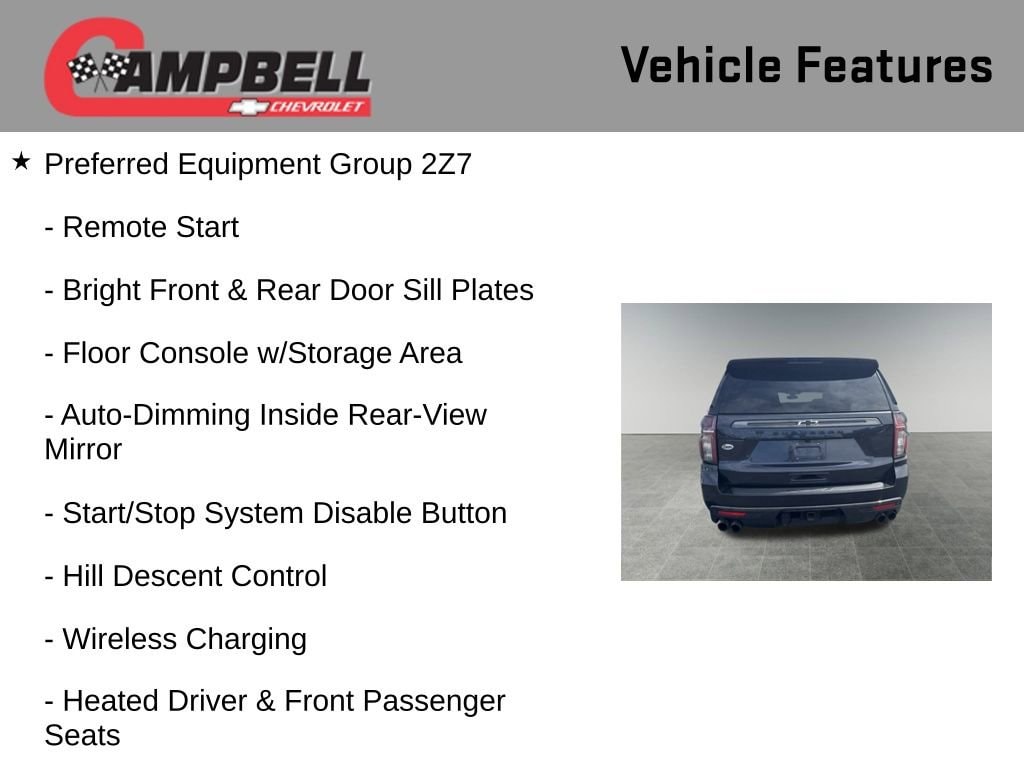 CAMPBELL
CHEVROLET

Vehicle Features

★ Preferred Equipment Group 2Z7

- Remote Start

- Bright Front & Rear Door Sill Plates

- Floor Console w/Storage Area

- Auto-Dimming Inside Rear-View Mirror

- Start/Stop System Disable Button

- Hill Descent Control

- Wireless Charging

- Heated Driver & Front Passenger Seats